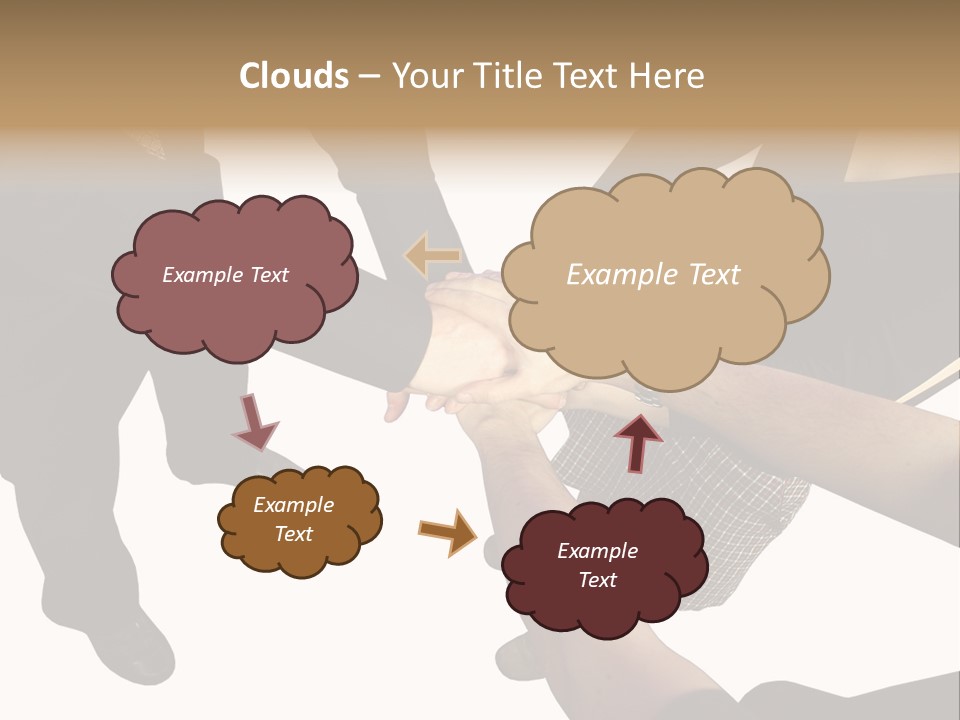 Clouds – Your Title Text Here

Example Text

Example Text

Example Text

Example Text